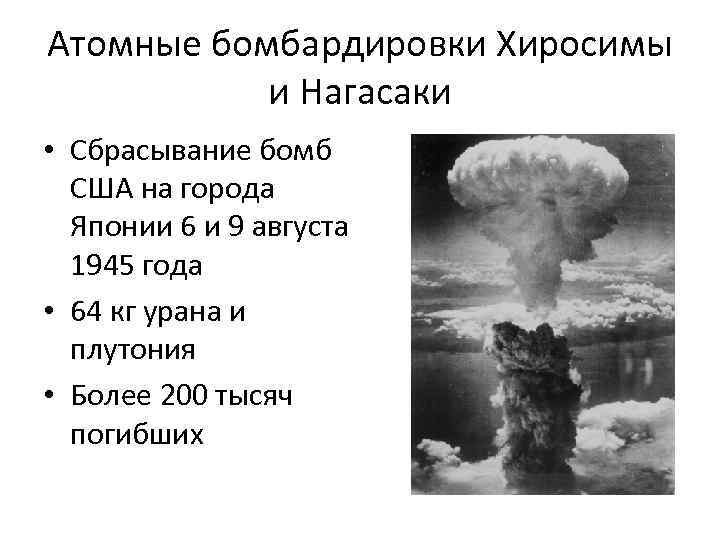 Атомные бомбардировки Хиросимы и Нагасаки

• Сбрасывание бомб США на города Японии 6 и 9 августа 1945 года
• 64 кг урана и плутония
• Более 200 тысяч погибших